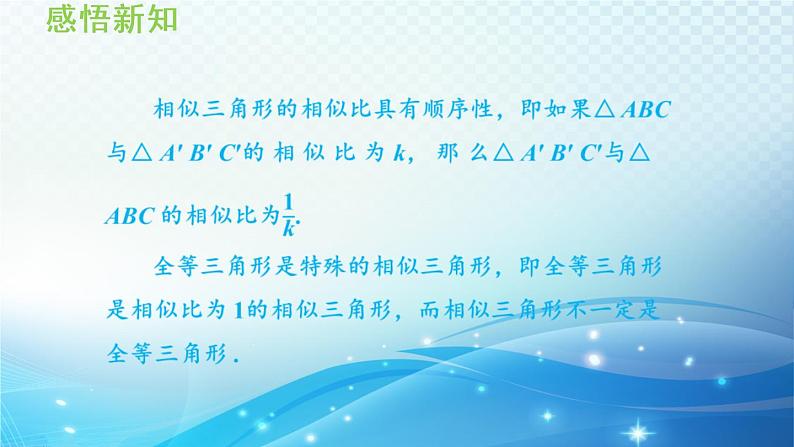 感悟新知

相似三角形的相似比具有顺序性，即如果$\triangle ABC$与$\triangle A'B'C'$的相似比为$k$，那么$\triangle A'B'C'$与$\triangle ABC$的相似比为$\frac{1}{k}$.

全等三角形是特殊的相似三角形，即全等三角形是相似比为1的相似三角形，而相似三角形不一定是全等三角形．